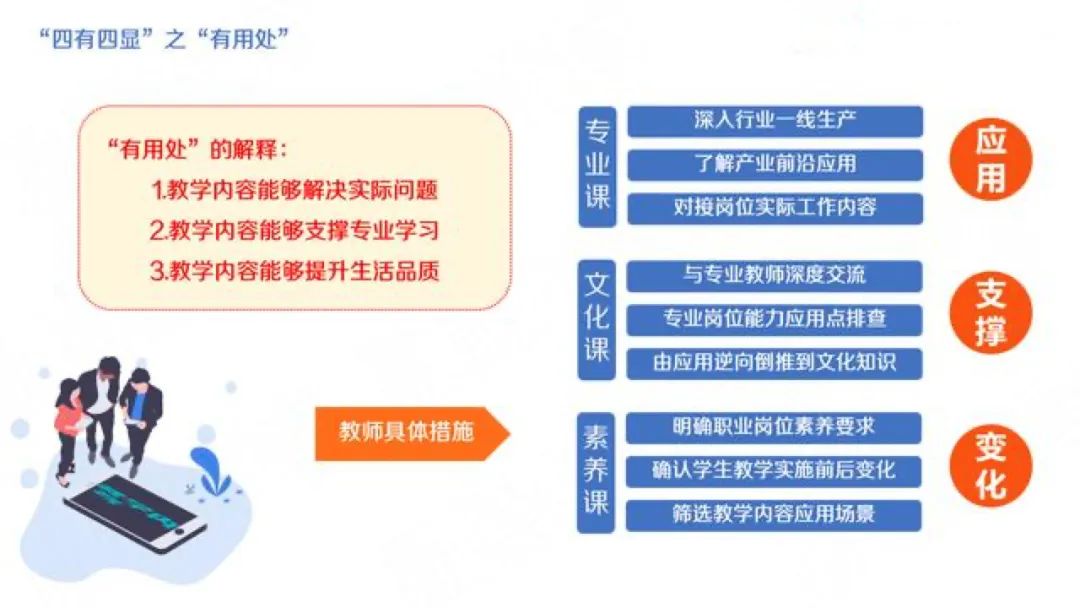 “四有四显”之“有用处”

“有用处”的解释：
1.教学内容能够解决实际问题
2.教学内容能够支撑专业学习
3.教学内容能够提升生活品质

教师具体措施

专业课
深入行业一线生产
了解产业前沿应用
对接岗位实际工作内容
应用

文化课
与专业教师深度交流
专业岗位能力应用点排查
由应用逆向倒推到文化知识
支撑

素养课
明确职业岗位素养要求
确认学生教学实施前后变化
筛选教学内容应用场景
变化